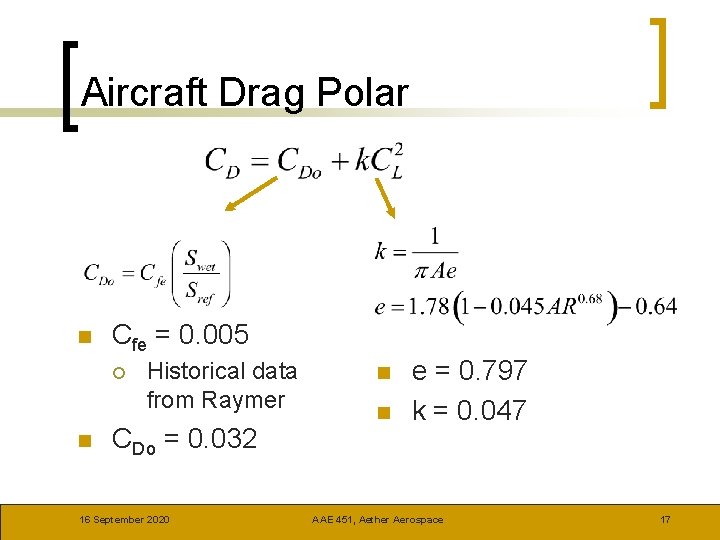 Aircraft Drag Polar

$C_D = C_{Do} + kC_L^2$

$C_{Do} = C_{fe}\left(\frac{S_{wet}}{S_{ref}}\right)$

- $C_{fe}$ = 0.005
  - Historical data from Raymer
- $C_{Do}$ = 0.032

$k = \frac{1}{\pi Ae}$

$e = 1.78\left(1 - 0.045AR^{0.68}\right) - 0.64$

- e = 0.797
- k = 0.047

16 September 2020

AAE 451, Aether Aerospace

17